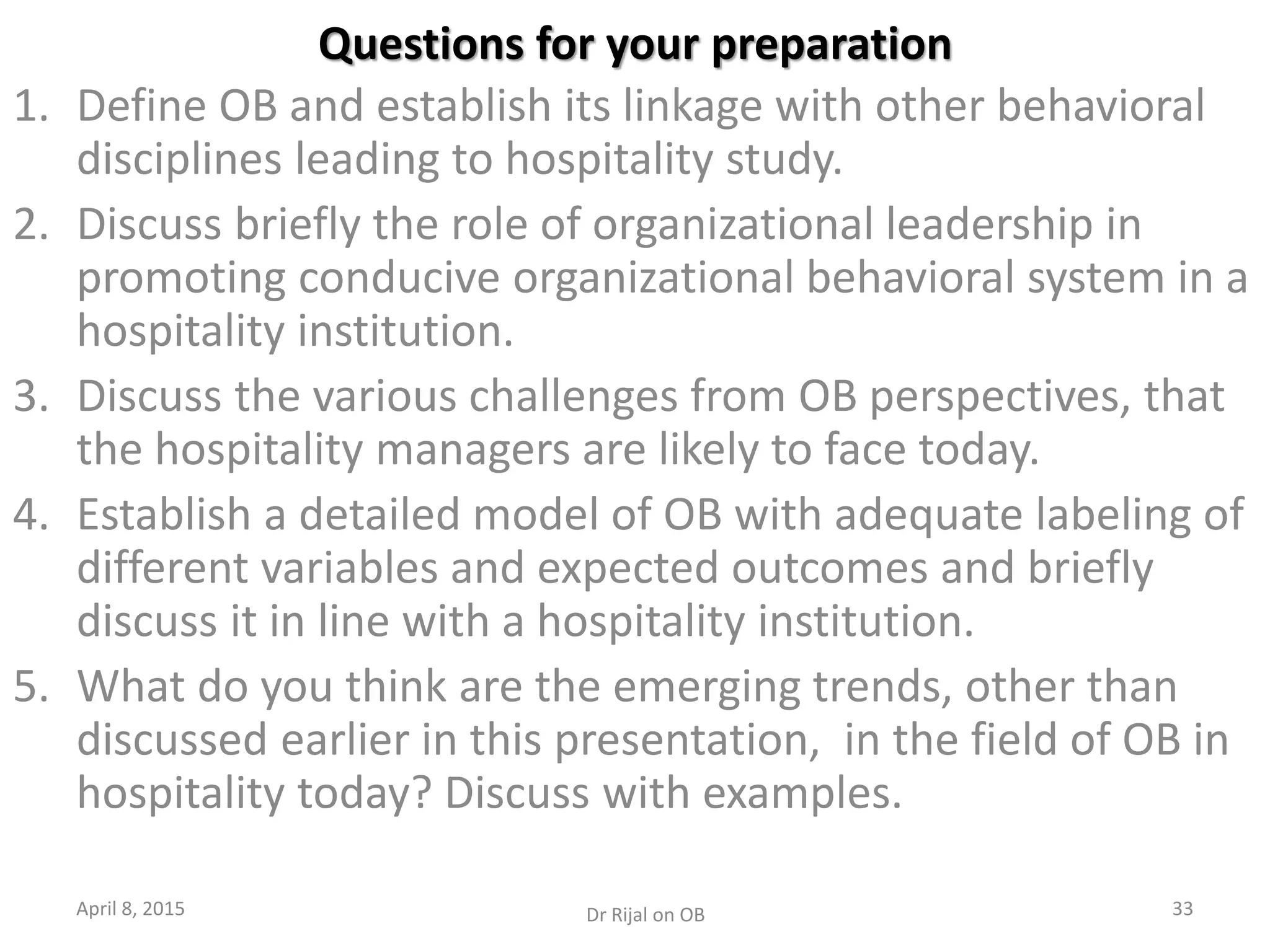 Questions for your preparation

1. Define OB and establish its linkage with other behavioral disciplines leading to hospitality study.
2. Discuss briefly the role of organizational leadership in promoting conducive organizational behavioral system in a hospitality institution.
3. Discuss the various challenges from OB perspectives, that the hospitality managers are likely to face today.
4. Establish a detailed model of OB with adequate labeling of different variables and expected outcomes and briefly discuss it in line with a hospitality institution.
5. What do you think are the emerging trends, other than discussed earlier in this presentation, in the field of OB in hospitality today? Discuss with examples.

April 8, 2015

Dr Rijal on OB

33